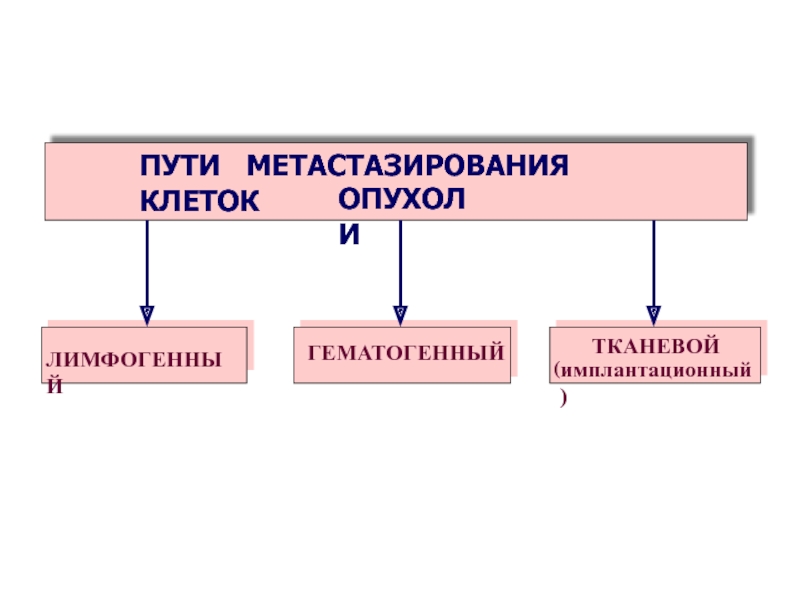 ПУТИ МЕТАСТАЗИРОВАНИЯ КЛЕТОК ОПУХОЛИ

ЛИМФОГЕННЫЙ

ГЕМАТОГЕННЫЙ

ТКАНЕВОЙ (имплантационный)